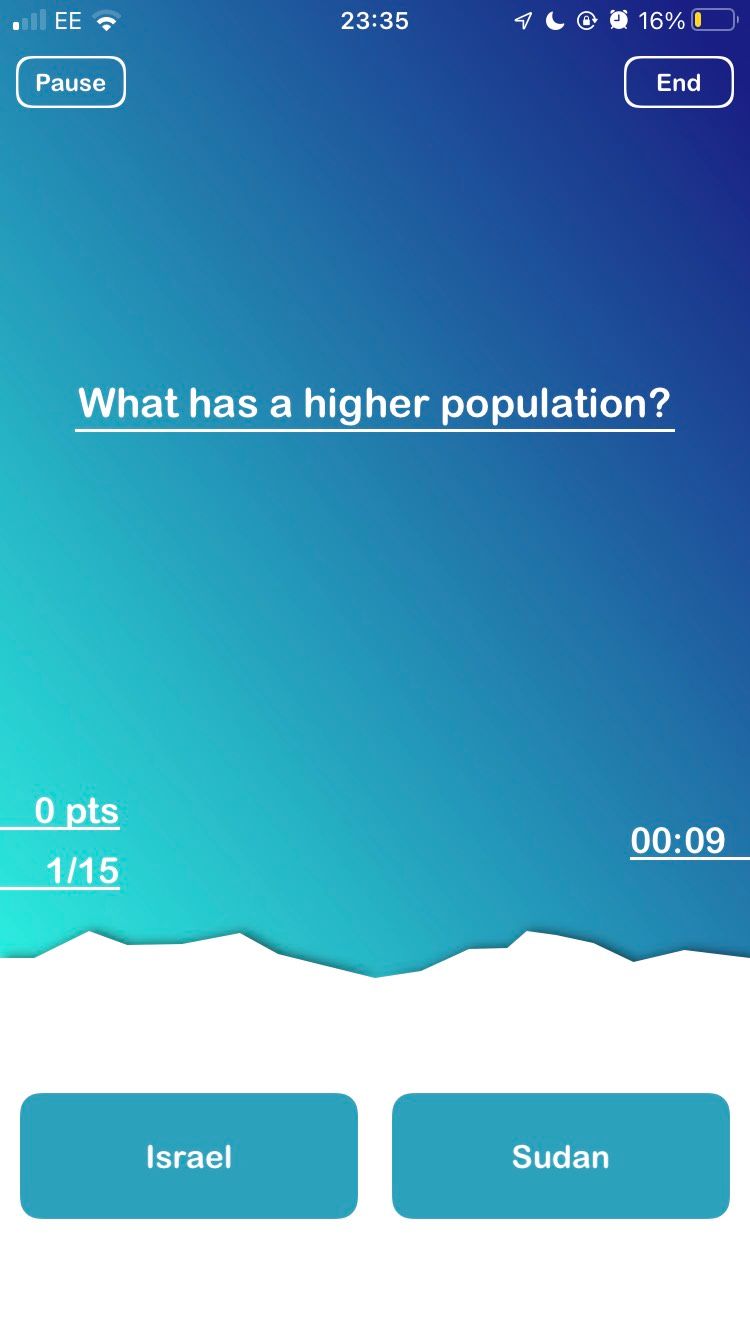 EE 23:35 16%

Pause

End

What has a higher population?

0 pts

1/15

00:09

Israel

Sudan